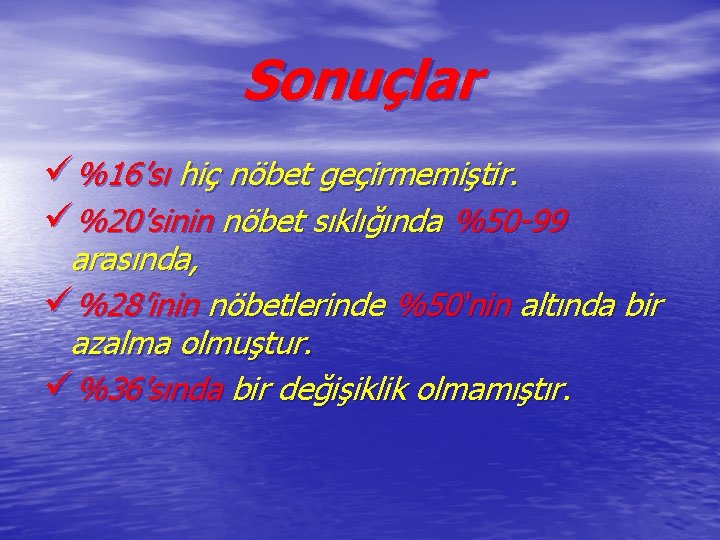 Sonuçlar

✓ %16'sı hiç nöbet geçirmemiştir.

✓ %20'sinin nöbet sıklığında %50-99 arasında,

✓ %28'inin nöbetlerinde %50'nin altında bir azalma olmuştur.

✓ %36'sında bir değişiklik olmamıştır.